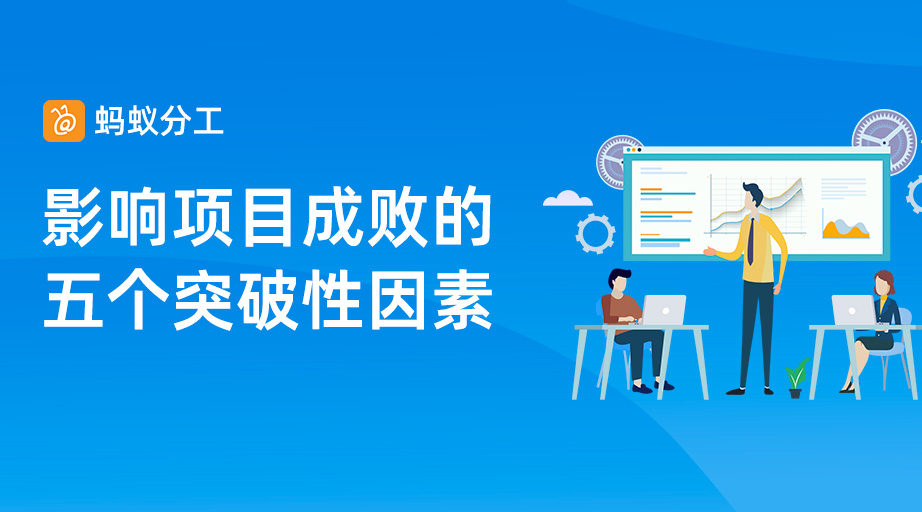 蚂蚁分工

影响项目成败的
五个突破性因素